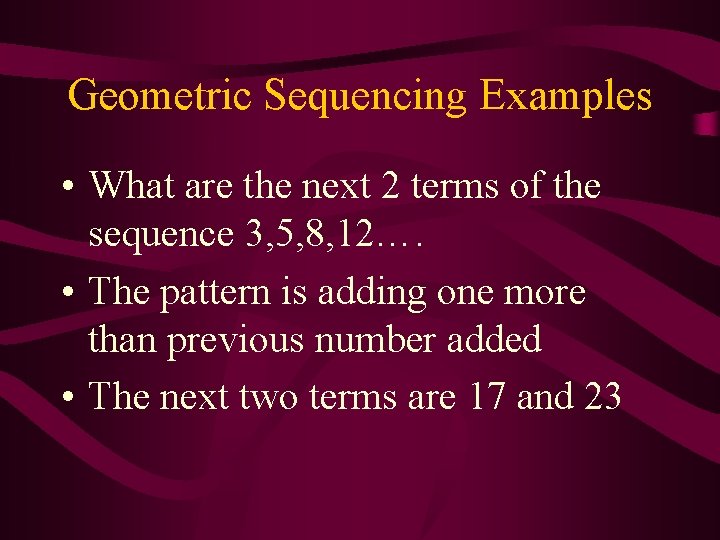 Geometric Sequencing Examples

• What are the next 2 terms of the sequence 3,5,8,12….

• The pattern is adding one more than previous number added

• The next two terms are 17 and 23